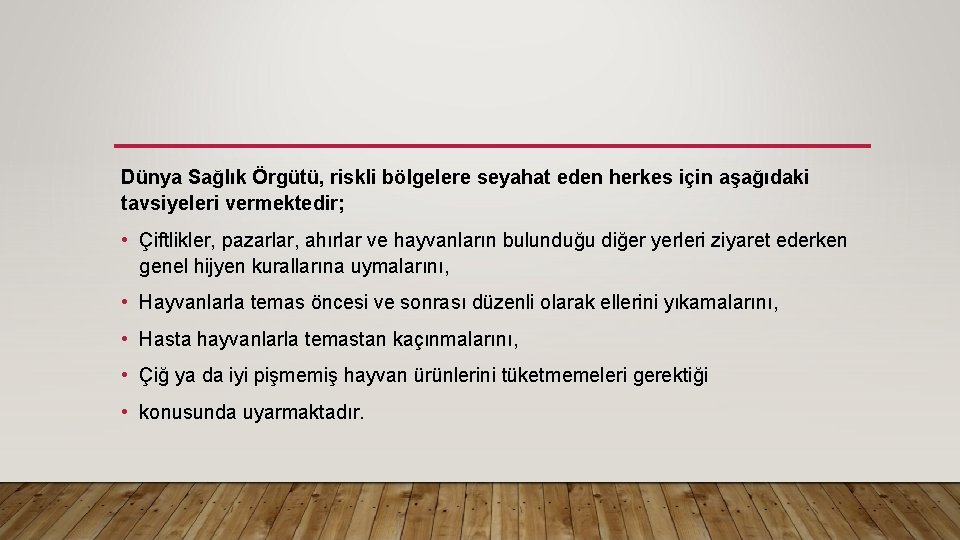 Dünya Sağlık Örgütü, riskli bölgelere seyahat eden herkes için aşağıdaki tavsiyeleri vermektedir;

• Çiftlikler, pazarlar, ahırlar ve hayvanların bulunduğu diğer yerleri ziyaret ederken genel hijyen kurallarına uymalarını,

• Hayvanlarla temas öncesi ve sonrası düzenli olarak ellerini yıkamalarını,

• Hasta hayvanlarla temastan kaçınmalarını,

• Çiğ ya da iyi pişmemiş hayvan ürünlerini tüketmemeleri gerektiği

• konusunda uyarmaktadır.